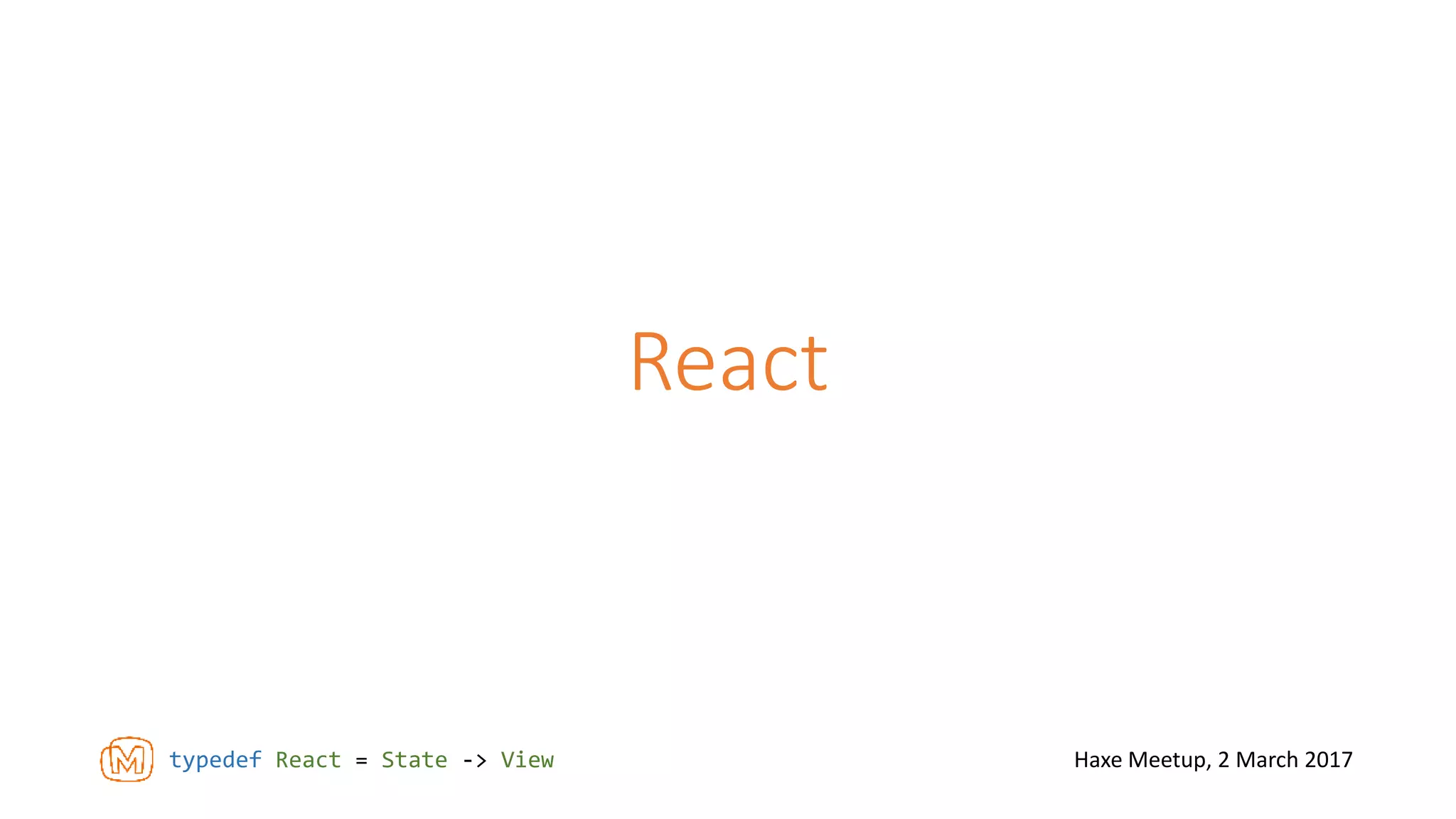 React

M typedef React = State -> View

Haxe Meetup, 2 March 2017